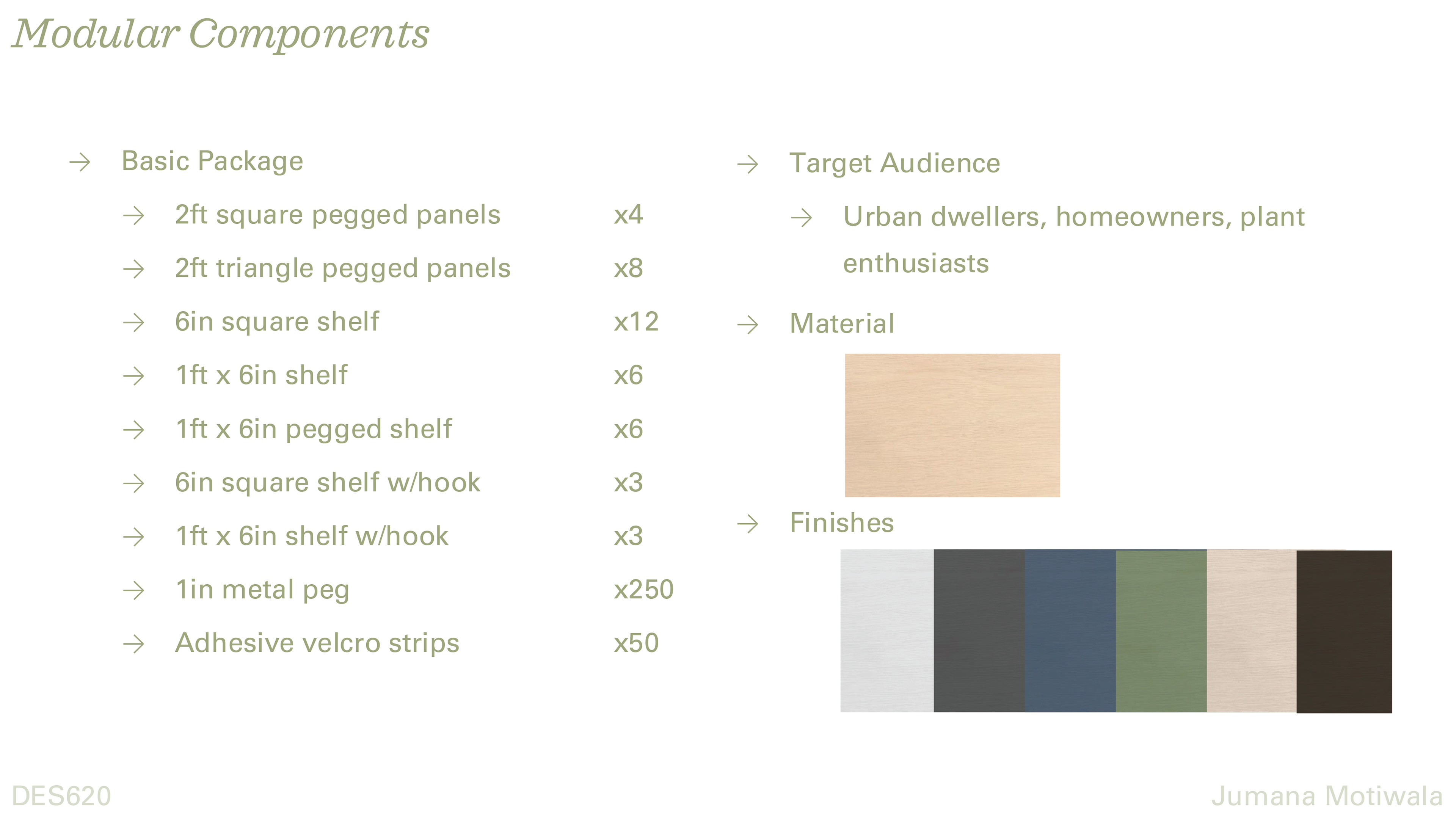 Modular Components

→ Basic Package

→ 2ft square pegged panels x4

→ 2ft triangle pegged panels x8

→ 6in square shelf x12

→ 1ft x 6in shelf x6

→ 1ft x 6in pegged shelf x6

→ 6in square shelf w/hook x3

→ 1ft x 6in shelf w/hook x3

→ 1in metal peg x250

→ Adhesive velcro strips x50

→ Target Audience

→ Urban dwellers, homeowners, plant enthusiasts

→ Material

→ Finishes

DES620

Jumana Motiwala